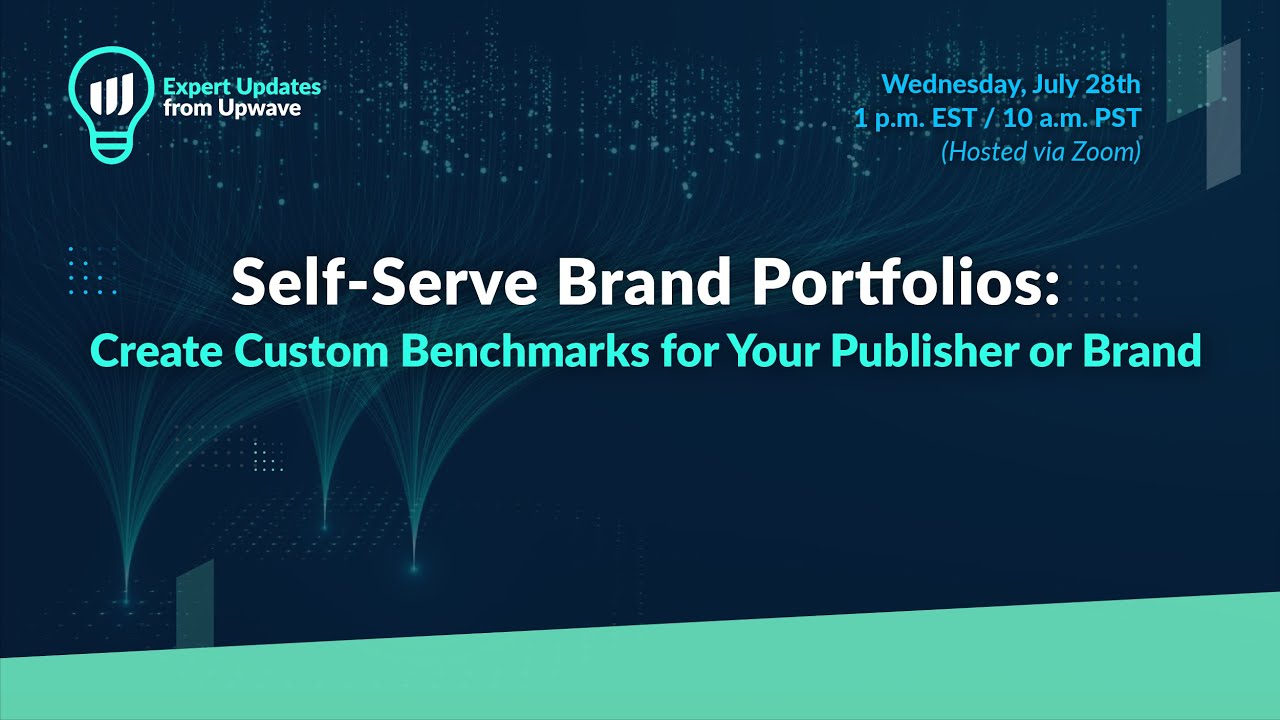 Expert Updates from Upwave

Wednesday, July 28th
1 p.m. EST / 10 a.m. PST
(Hosted via Zoom)

Self-Serve Brand Portfolios:
Create Custom Benchmarks for Your Publisher or Brand